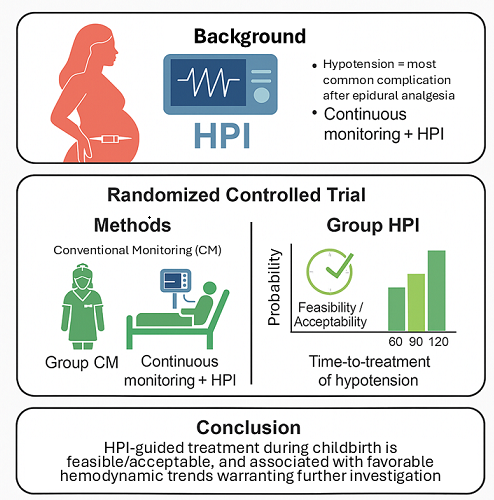 Background

HPI

• Hypotension = most common complication after epidural analgesia
• Continuous monitoring + HPI

Randomized Controlled Trial

Methods

Conventional Monitoring (CM)

Group CM

Continuous monitoring + HPI

Group HPI

Probability

Feasibility / Acceptability

60 90 120

Time-to-treatment of hypotension

Conclusion

HPI-guided treatment during childbirth is feasible/acceptable, and associated with favorable hemodynamic trends warranting further investigation